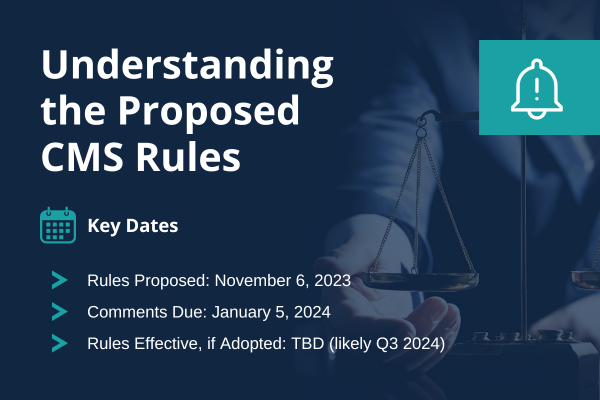 Understanding the Proposed CMS Rules

Key Dates

Rules Proposed: November 6, 2023

Comments Due: January 5, 2024

Rules Effective, if Adopted: TBD (likely Q3 2024)